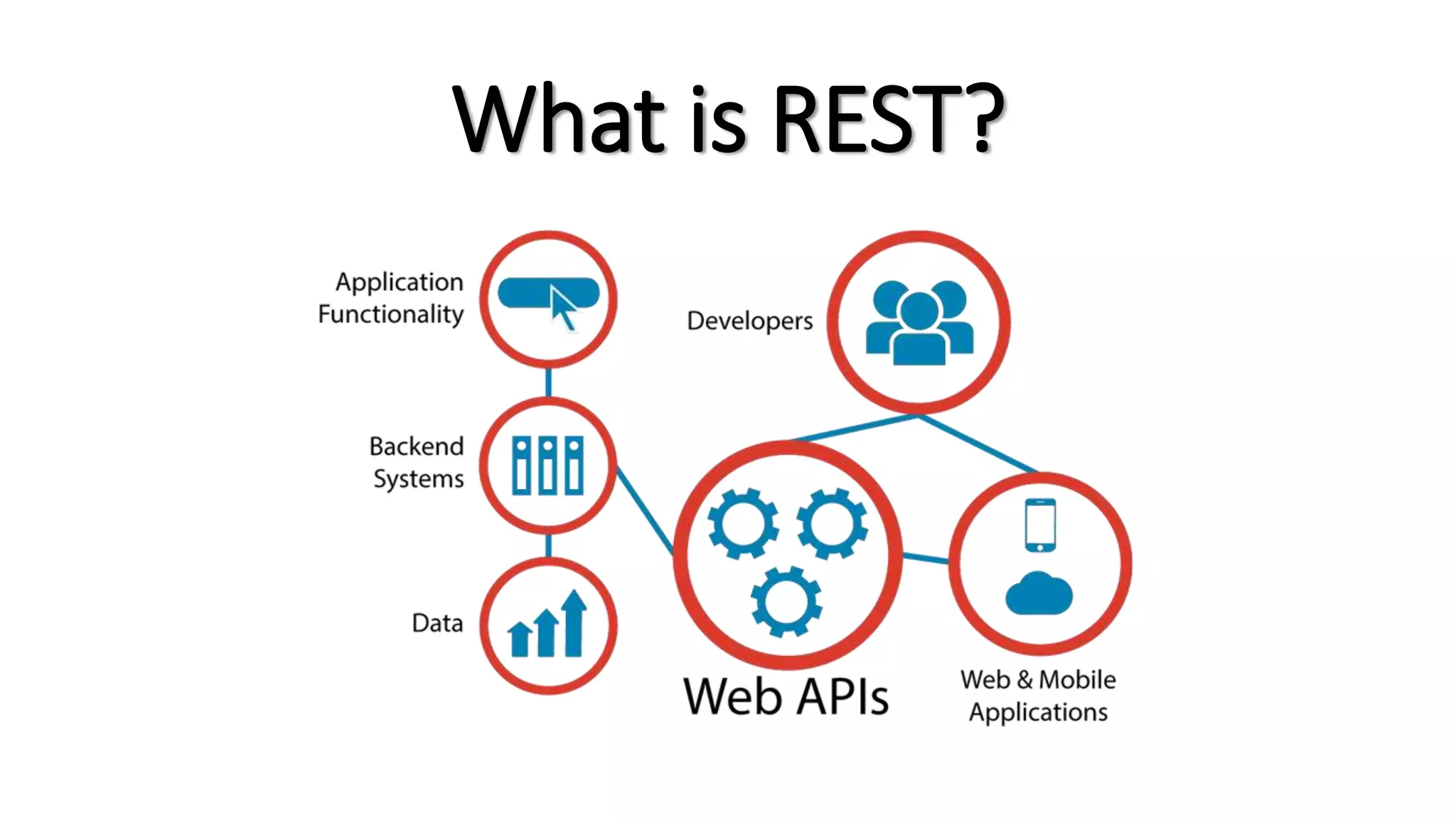 What is REST?

Application Functionality

Developers

Backend Systems

Data

Web APIs

Web & Mobile Applications